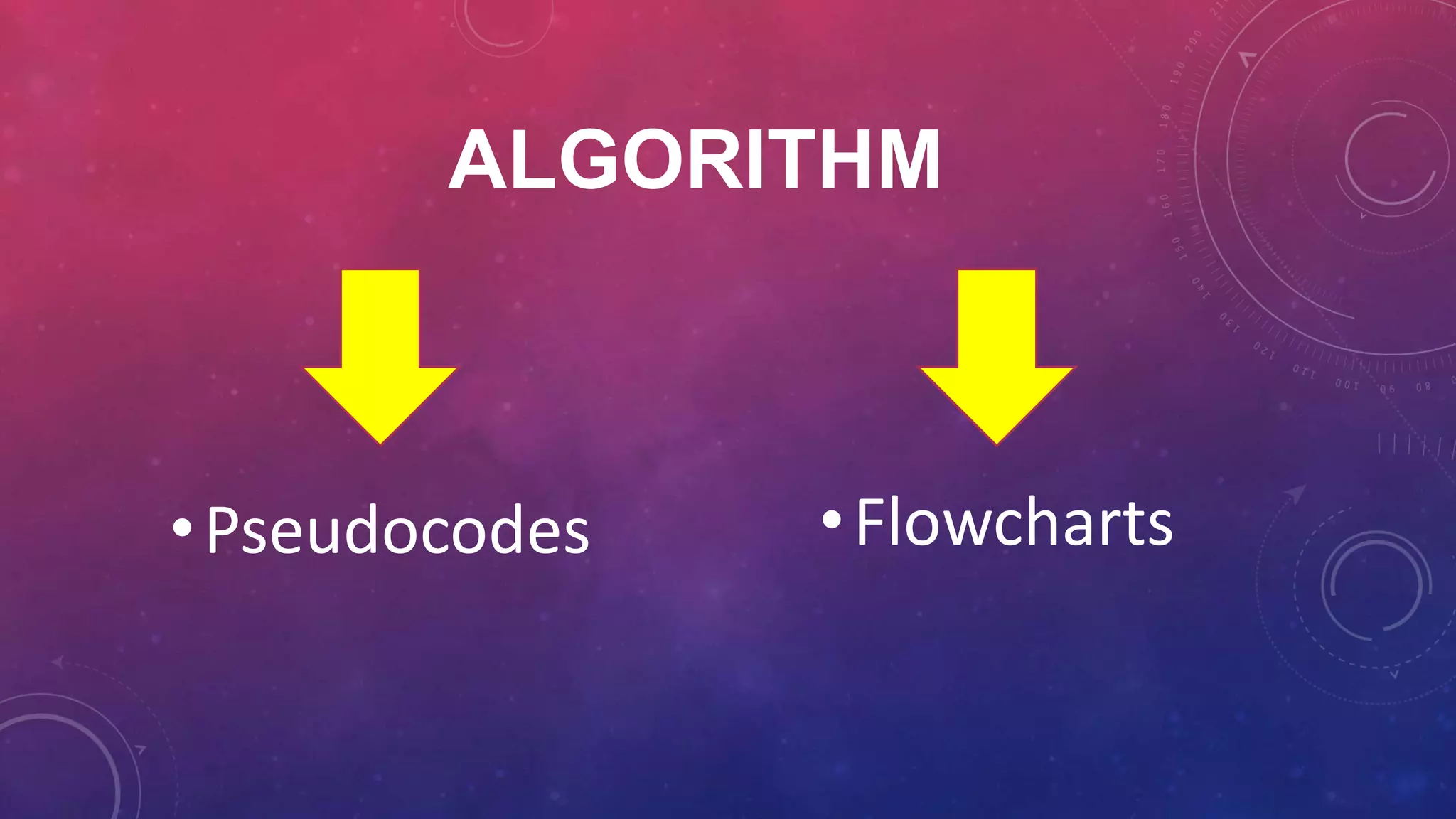 ALGORITHM

• Pseudocodes

• Flowcharts